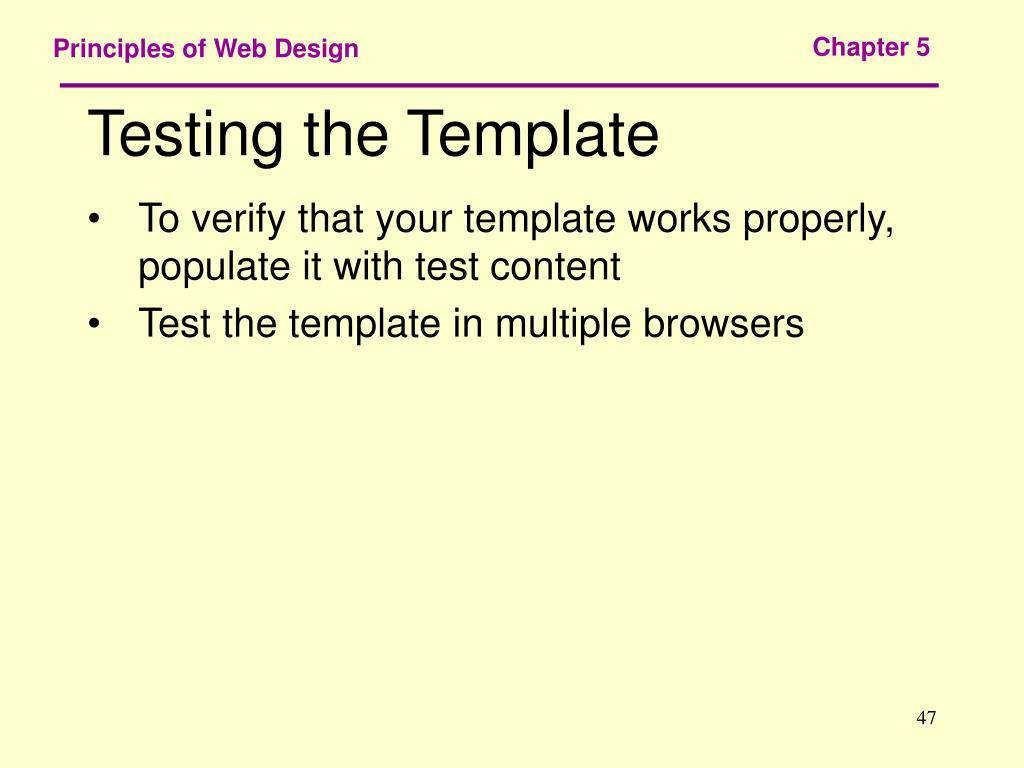 Principles of Web Design

Chapter 5

Testing the Template

• To verify that your template works properly, populate it with test content
• Test the template in multiple browsers

47